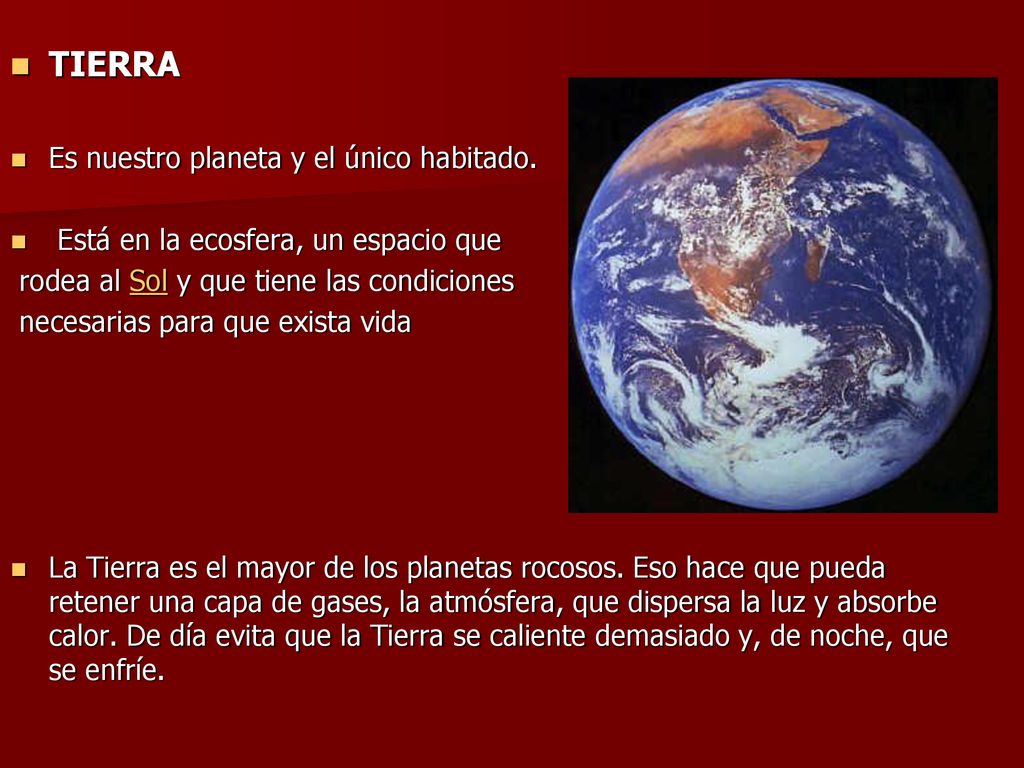 TIERRA

Es nuestro planeta y el único habitado.

Está en la ecosfera, un espacio que rodea al Sol y que tiene las condiciones necesarias para que exista vida

La Tierra es el mayor de los planetas rocosos. Eso hace que pueda retener una capa de gases, la atmósfera, que dispersa la luz y absorbe calor. De día evita que la Tierra se caliente demasiado y, de noche, que se enfríe.